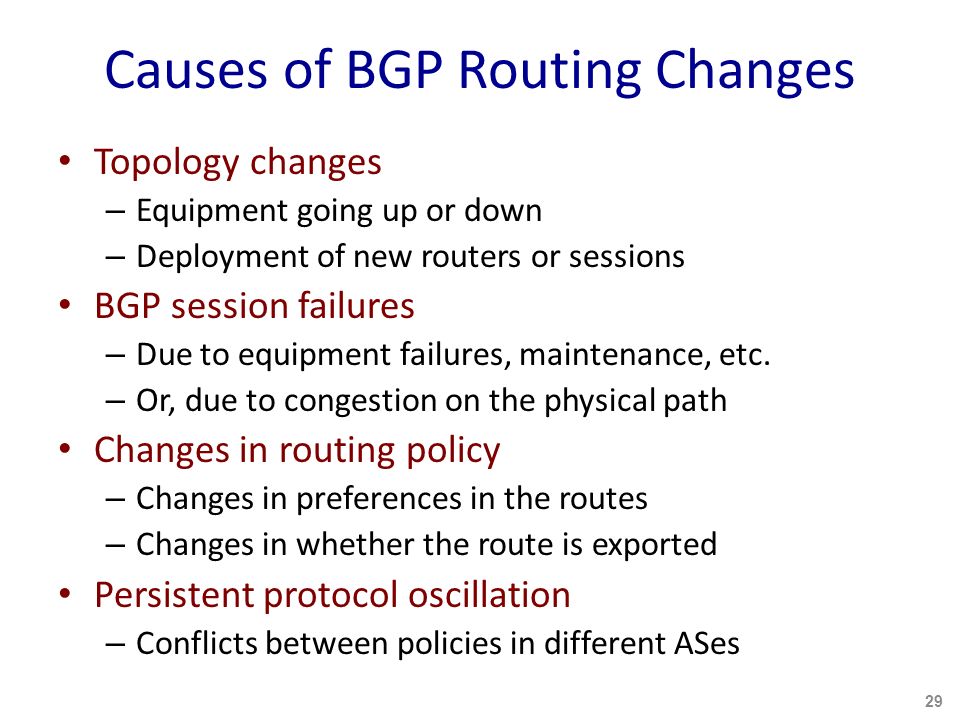 Causes of BGP Routing Changes

• Topology changes
– Equipment going up or down
– Deployment of new routers or sessions
• BGP session failures
– Due to equipment failures, maintenance, etc.
– Or, due to congestion on the physical path
• Changes in routing policy
– Changes in preferences in the routes
– Changes in whether the route is exported
• Persistent protocol oscillation
– Conflicts between policies in different ASes

29